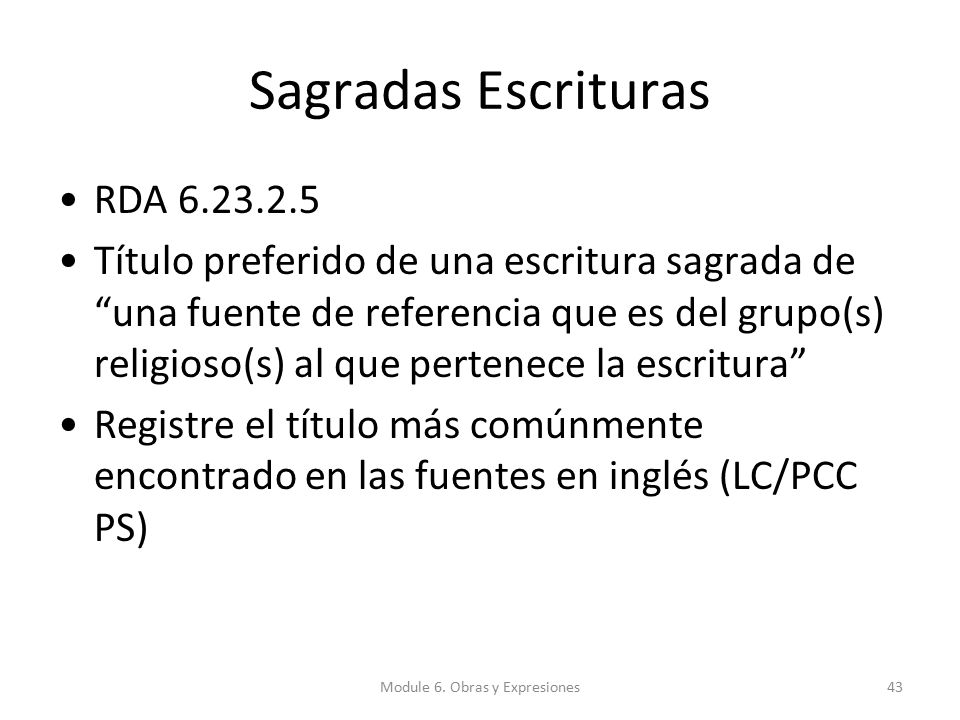 Sagradas Escrituras

• RDA 6.23.2.5
• Título preferido de una escritura sagrada de “una fuente de referencia que es del grupo(s) religioso(s) al que pertenece la escritura”
• Registre el título más comúnmente encontrado en las fuentes en inglés (LC/PCC PS)

Module 6. Obras y Expresiones

43